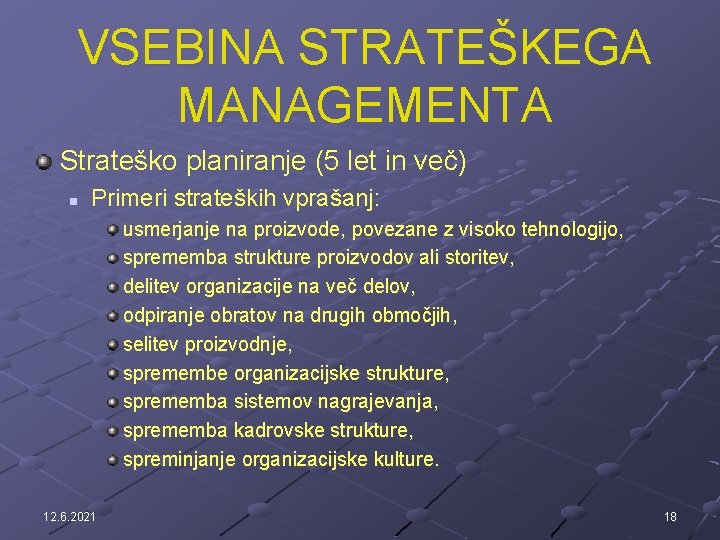 VSEBINA STRATEŠKEGA MANAGEMENTA

Strateško planiranje (5 let in več)

Primeri strateških vprašanj:

usmerjanje na proizvode, povezane z visoko tehnologijo,
sprememba strukture proizvodov ali storitev,
delitev organizacije na več delov,
odpiranje obratov na drugih območjih,
selitev proizvodnje,
spremembe organizacijske strukture,
sprememba sistemov nagrajevanja,
sprememba kadrovske strukture,
spreminjanje organizacijske kulture.

12.6.2021

18